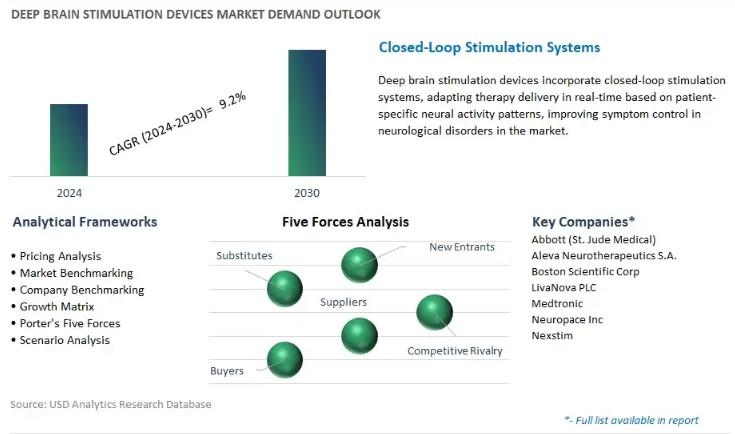 DEEP BRAIN STIMULATION DEVICES MARKET DEMAND OUTLOOK

CAGR (2024-2030)= 9.2%

2024

2030

Closed-Loop Stimulation Systems

Deep brain stimulation devices incorporate closed-loop stimulation systems, adapting therapy delivery in real-time based on patient-specific neural activity patterns, improving symptom control in neurological disorders in the market.

Analytical Frameworks

• Pricing Analysis
• Market Benchmarking
• Company Benchmarking
• Growth Matrix
• Porter's Five Forces
• Scenario Analysis

Five Forces Analysis

Substitutes

New Entrants

Suppliers

Competitive Rivalry

Buyers

Key Companies*

Abbott (St. Jude Medical)
Aleva Neurotherapeutics S.A.
Boston Scientific Corp
LivaNova PLC
Medtronic
Neuropace Inc
Nexstim

Source: USD Analytics Research Database

*- Full list available in report